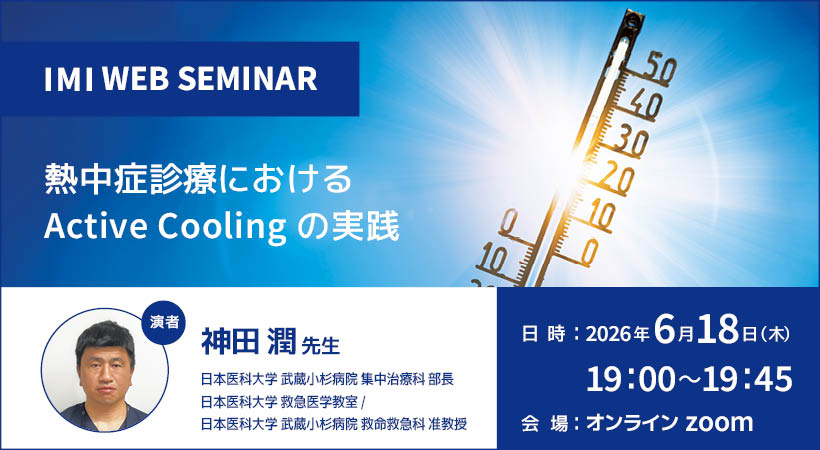 IMI WEB SEMINAR

熱中症診療における
Active Cooling の実践

50
40
30
20
10
0
0
10

演者

神田 潤 先生

日本医科大学 武蔵小杉病院 集中治療科 部長
日本医科大学 救急医学教室 /
日本医科大学 武蔵小杉病院 救命救急科 准教授

日 時：2026年6月18日（木）
19：00～19：45

会 場：オンライン zoom